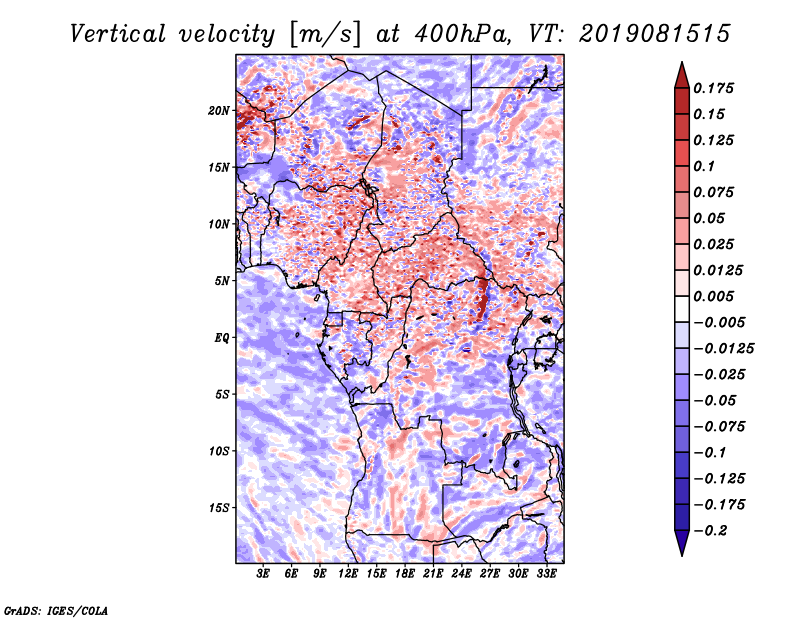 Vertical velocity [m/s] at 400hPa, VT: 2019081515

20N
15N
10N
5N
EQ
5S
10S
15S

3E 6E 9E 12E 15E 18E 21E 24E 27E 30E 33E

0.175
0.15
0.125
0.1
0.075
0.05
0.025
0.0125
0.005
−0.005
−0.0125
−0.025
−0.05
−0.075
−0.1
−0.125
−0.175
−0.2

GrADS: IGES/COLA